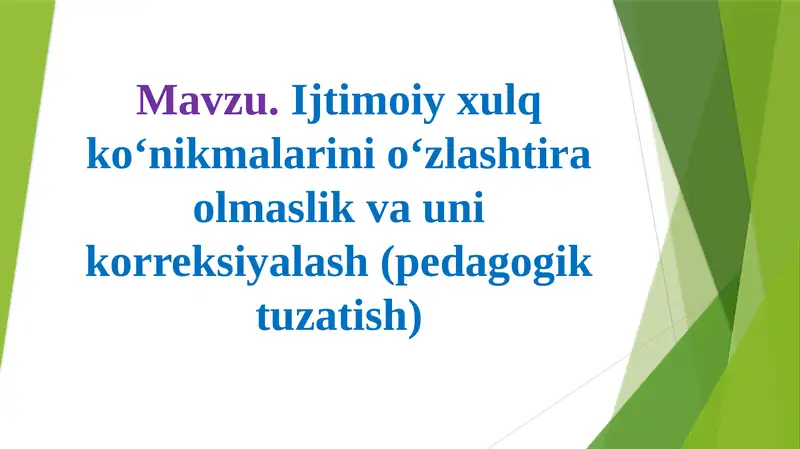 Mavzu. Ijtimoiy xulq ko‘nikmalarini o‘zlashtira olmaslik va uni korreksiyalash (pedagogik tuzatish)